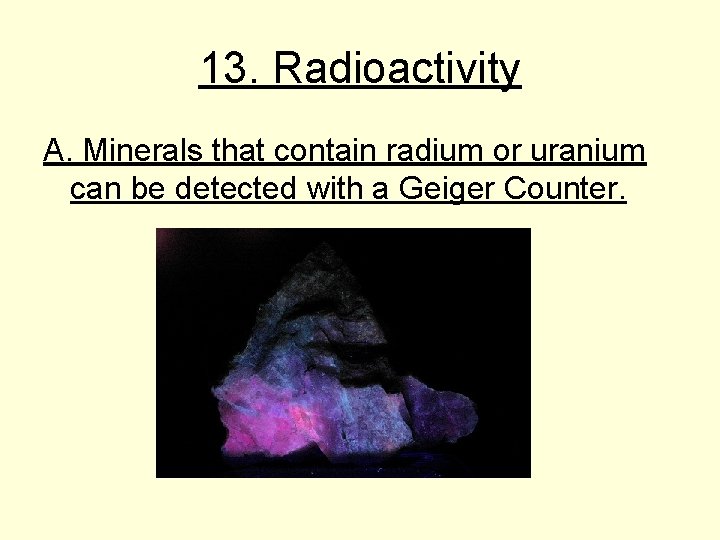 13. Radioactivity

A. Minerals that contain radium or uranium can be detected with a Geiger Counter.